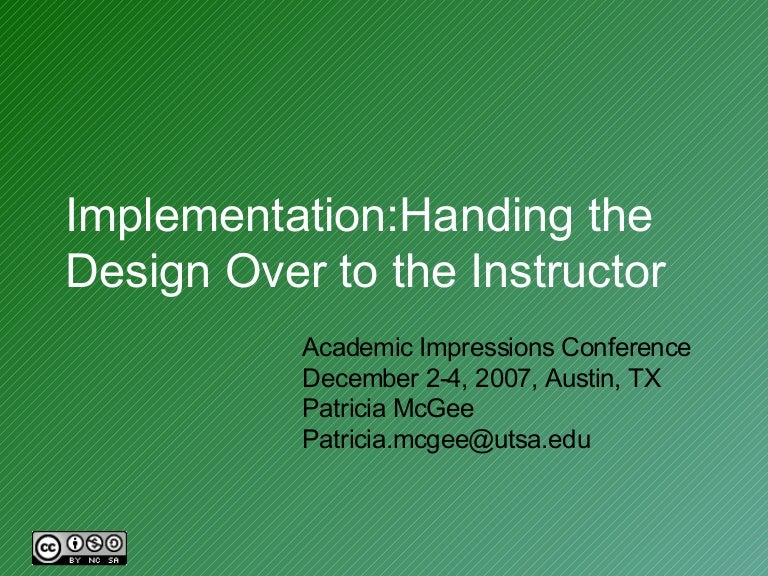 Implementation:Handing the Design Over to the Instructor

Academic Impressions Conference
December 2-4, 2007, Austin, TX
Patricia McGee
Patricia.mcgee@utsa.edu

cc BY NC SA